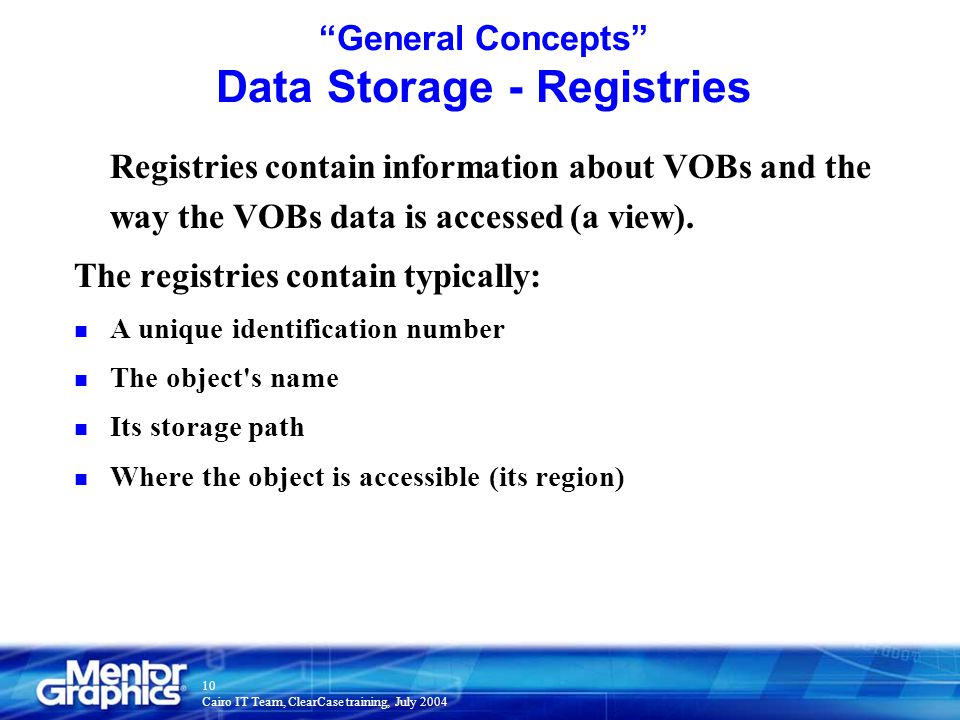 “General Concepts”
Data Storage - Registries

Registries contain information about VOBs and the way the VOBs data is accessed (a view).

The registries contain typically:

- A unique identification number
- The object's name
- Its storage path
- Where the object is accessible (its region)

Mentor Graphics®
10
Cairo IT Team, ClearCase training, July 2004